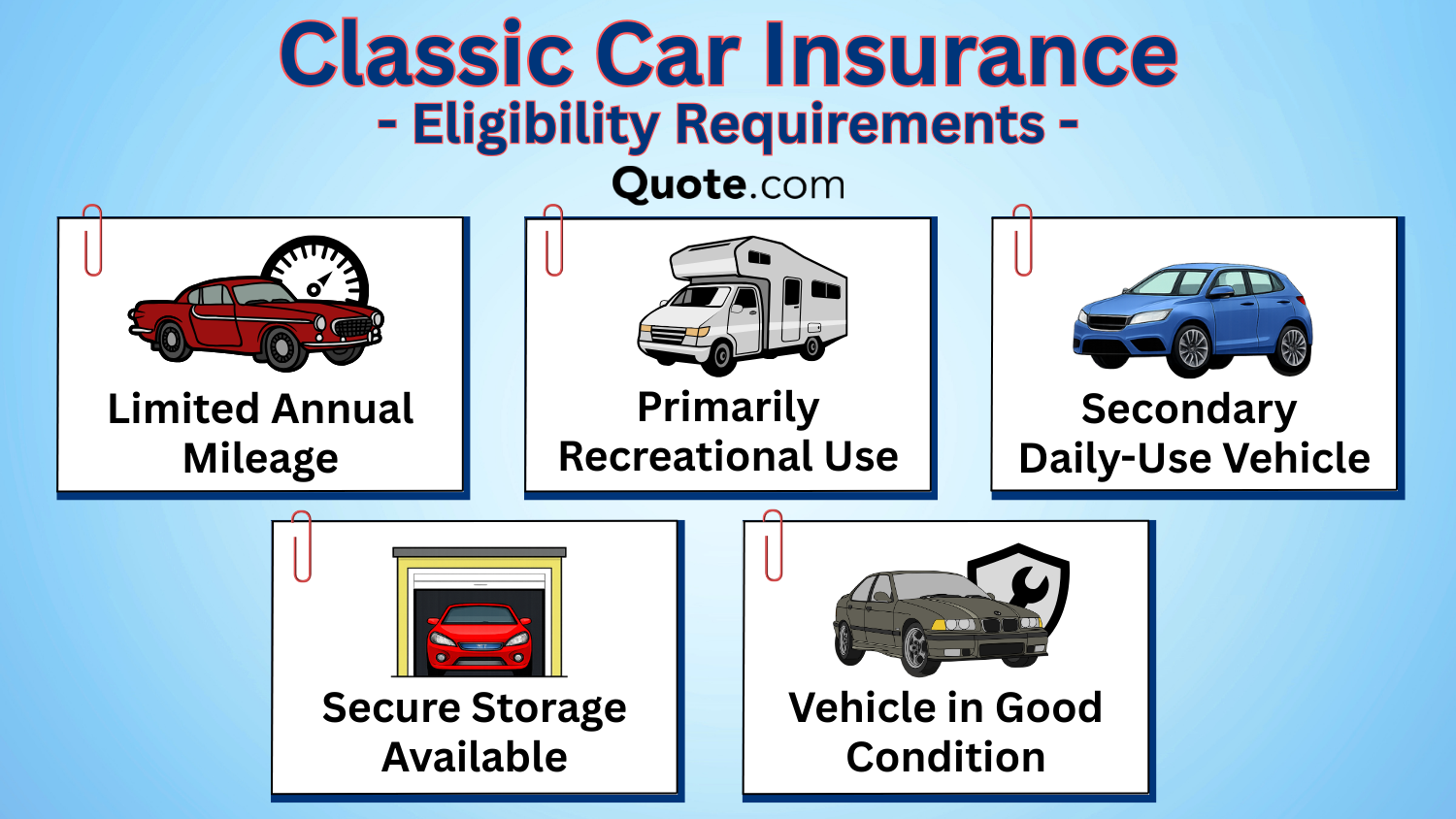 Classic Car Insurance
- Eligibility Requirements -
Quote.com

Limited Annual Mileage

Primarily Recreational Use

Secondary Daily-Use Vehicle

Secure Storage Available

Vehicle in Good Condition